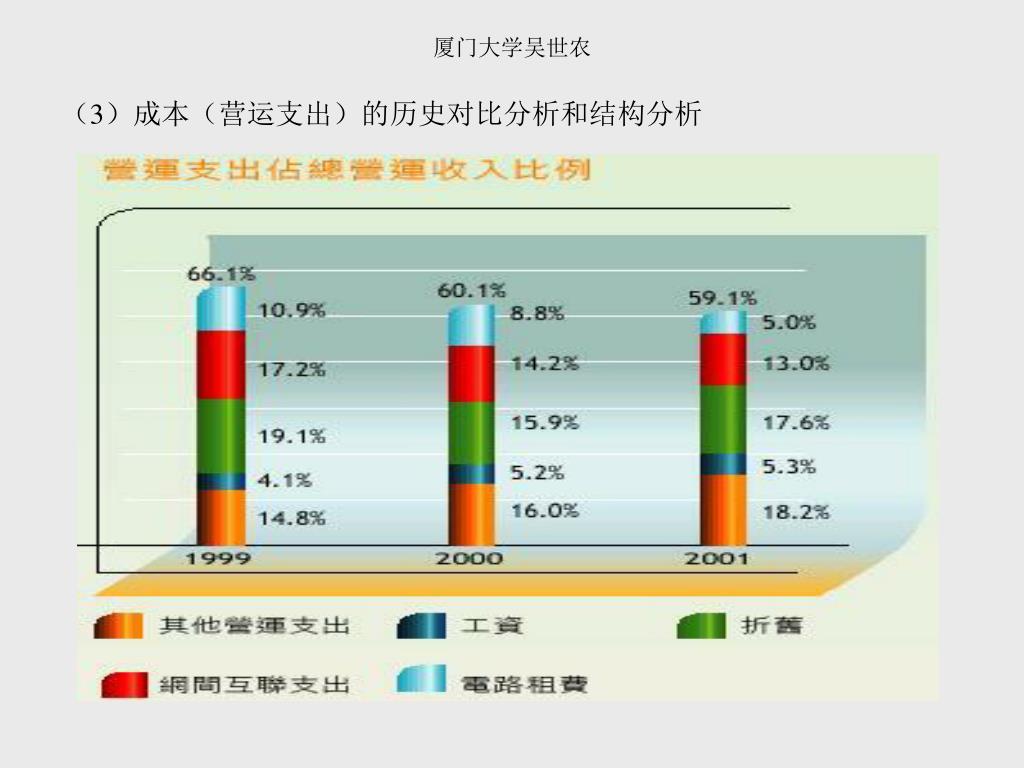 厦门大学吴世农

（3）成本（营运支出）的历史对比分析和结构分析

營運支出佔總營運收入比例

66.1%
10.9%
17.2%
19.1%
4.1%
14.8%
1999

60.1%
8.8%
14.2%
15.9%
5.2%
16.0%
2000

59.1%
5.0%
13.0%
17.6%
5.3%
18.2%
2001

其他營運支出　工資　折舊
網間互聯支出　電路租費